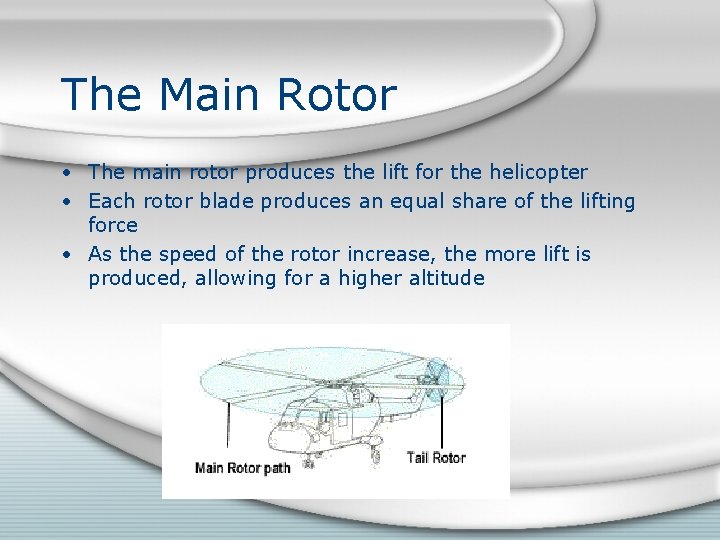 The Main Rotor

• The main rotor produces the lift for the helicopter
• Each rotor blade produces an equal share of the lifting force
• As the speed of the rotor increase, the more lift is produced, allowing for a higher altitude

Main Rotor path
Tail Rotor